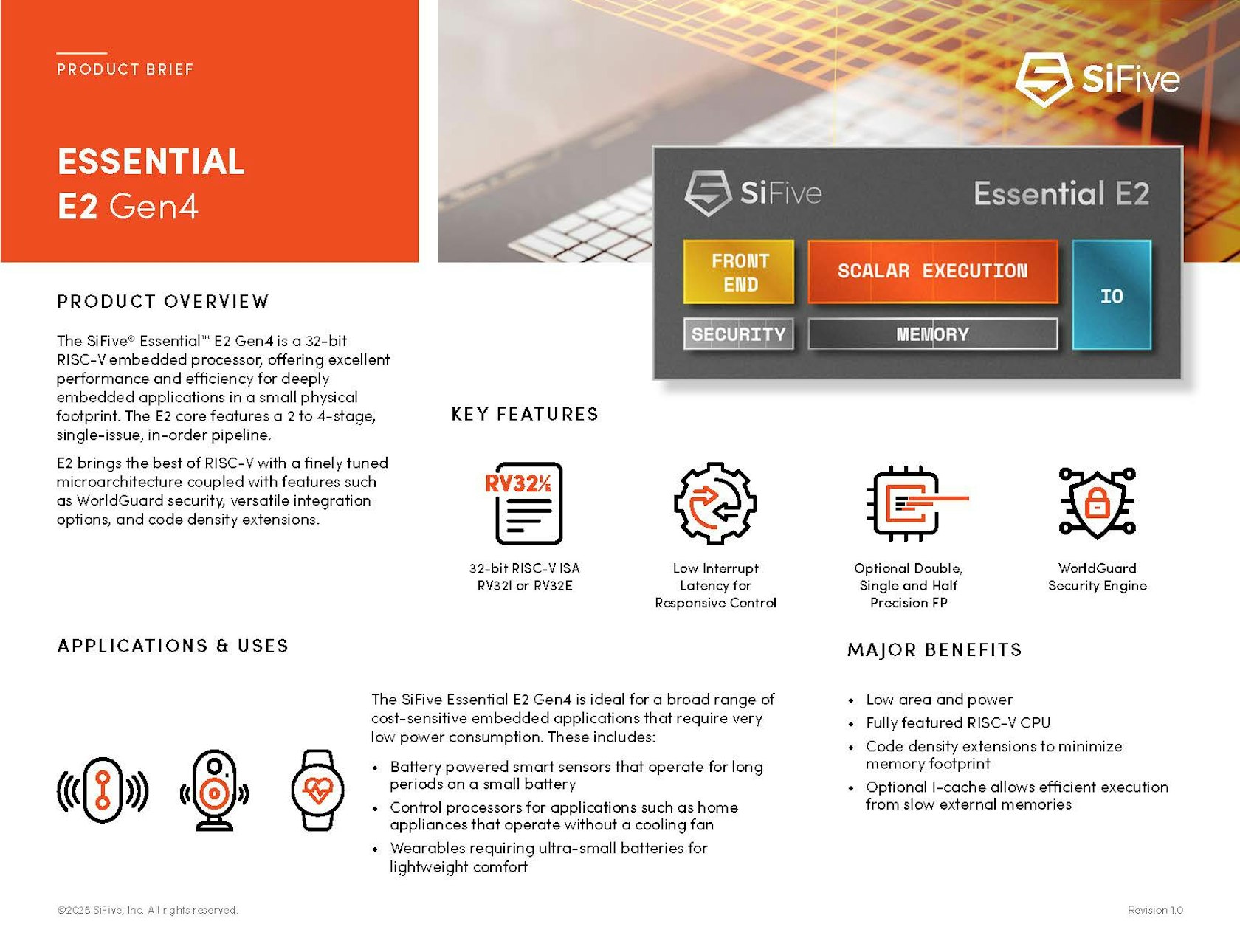 PRODUCT BRIEF

ESSENTIAL
E2 Gen4

SiFive

SiFive Essential E2

FRONT END

SCALAR EXECUTION

IO

SECURITY

MEMORY

PRODUCT OVERVIEW

The SiFive® Essential™ E2 Gen4 is a 32-bit RISC-V embedded processor, offering excellent performance and efficiency for deeply embedded applications in a small physical footprint. The E2 core features a 2 to 4-stage, single-issue, in-order pipeline.

E2 brings the best of RISC-V with a finely tuned microarchitecture coupled with features such as WorldGuard security, versatile integration options, and code density extensions.

KEY FEATURES

RV32I/E

32-bit RISC-V ISA RV32I or RV32E

Low Interrupt Latency for Responsive Control

Optional Double, Single and Half Precision FP

WorldGuard Security Engine

APPLICATIONS & USES

The SiFive Essential E2 Gen4 is ideal for a broad range of cost-sensitive embedded applications that require very low power consumption. These includes:

• Battery powered smart sensors that operate for long periods on a small battery
• Control processors for applications such as home appliances that operate without a cooling fan
• Wearables requiring ultra-small batteries for lightweight comfort

MAJOR BENEFITS

• Low area and power
• Fully featured RISC-V CPU
• Code density extensions to minimize memory footprint
• Optional I-cache allows efficient execution from slow external memories

©2025 SiFive, Inc. All rights reserved.

Revision 1.0